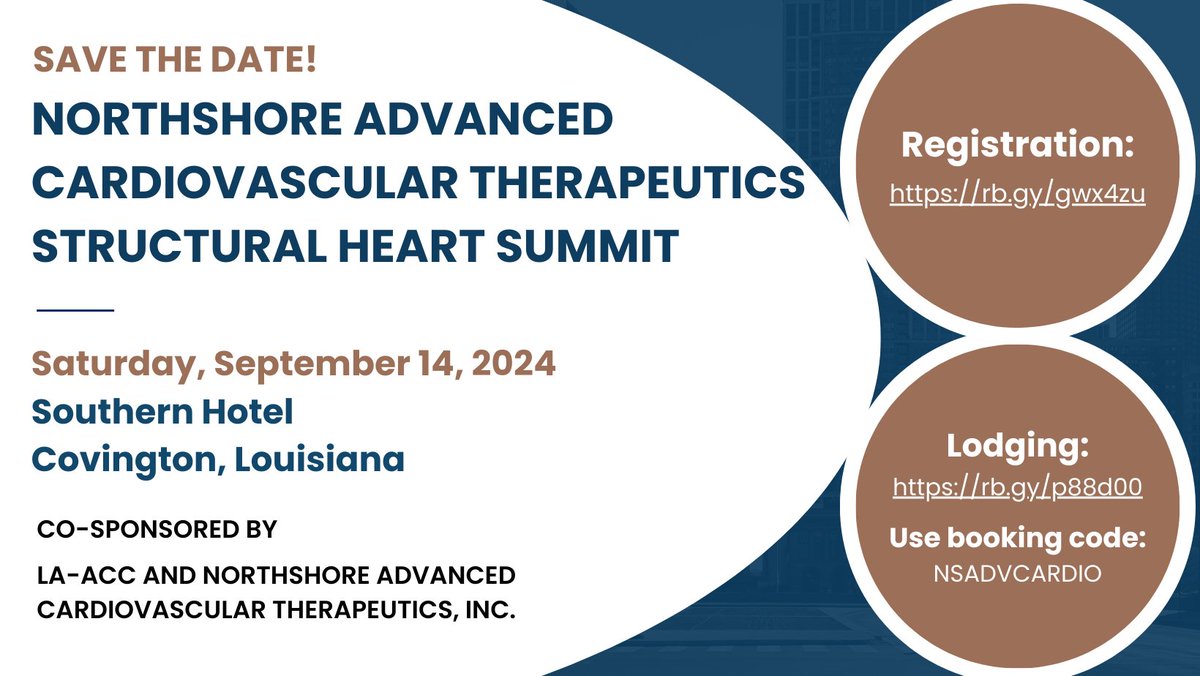 SAVE THE DATE!

NORTHSHORE ADVANCED CARDIOVASCULAR THERAPEUTICS STRUCTURAL HEART SUMMIT

Saturday, September 14, 2024

Southern Hotel
Covington, Louisiana

CO-SPONSORED BY

LA-ACC AND NORTHSHORE ADVANCED CARDIOVASCULAR THERAPEUTICS, INC.

Registration:
https://rb.gy/gwx4zu

Lodging:
https://rb.gy/p88d00

Use booking code:
NSADVCARDIO